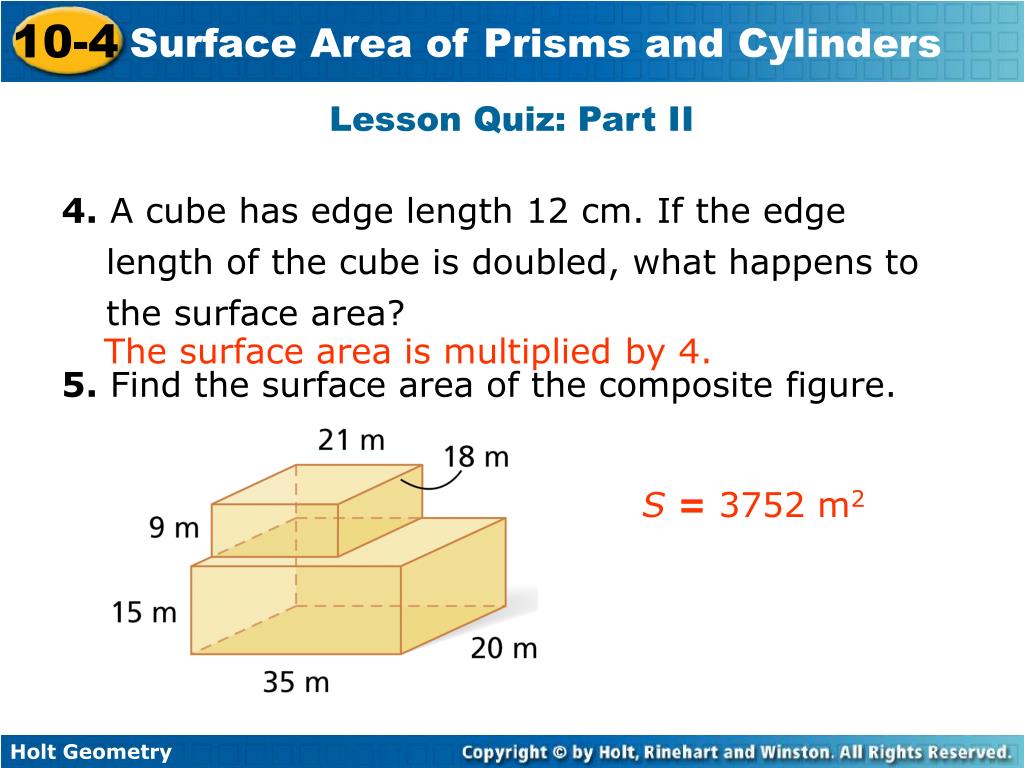 10-4 Surface Area of Prisms and Cylinders

Lesson Quiz: Part II

4. A cube has edge length 12 cm. If the edge length of the cube is doubled, what happens to the surface area?

The surface area is multiplied by 4.

5. Find the surface area of the composite figure.

21 m

18 m

9 m

15 m

20 m

35 m

$S = 3752\ m^2$

Holt Geometry

Copyright © by Holt, Rinehart and Winston. All Rights Reserved.